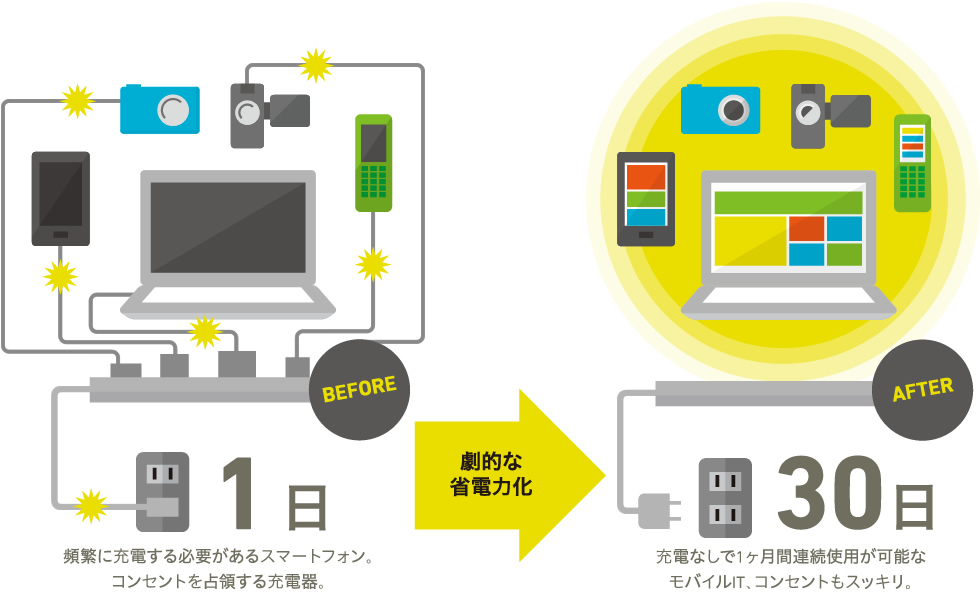 BEFORE

1日

頻繁に充電する必要があるスマートフォン。
コンセントを占領する充電器。

劇的な
省電力化

AFTER

30日

充電なしで1ヶ月間連続使用が可能な
モバイルIT、コンセントもスッキリ。